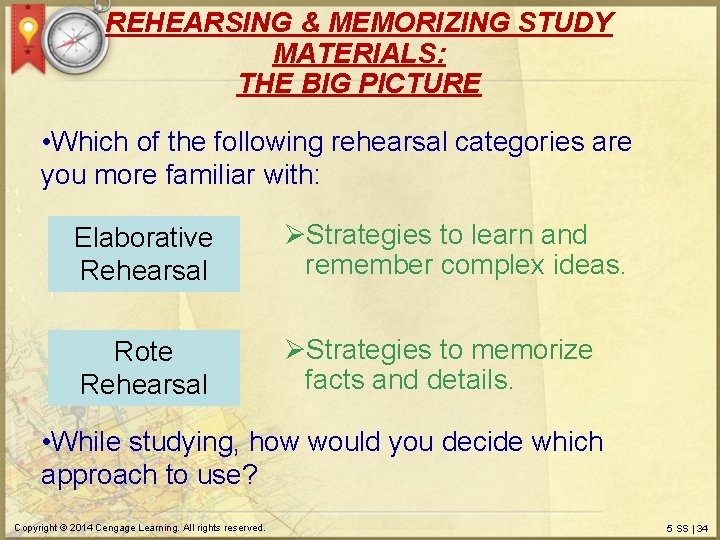 REHEARSING & MEMORIZING STUDY MATERIALS:
THE BIG PICTURE

•Which of the following rehearsal categories are you more familiar with:

Elaborative Rehearsal

➢Strategies to learn and remember complex ideas.

Rote Rehearsal

➢Strategies to memorize facts and details.

•While studying, how would you decide which approach to use?

Copyright © 2014 Cengage Learning. All rights reserved.

5 SS | 34